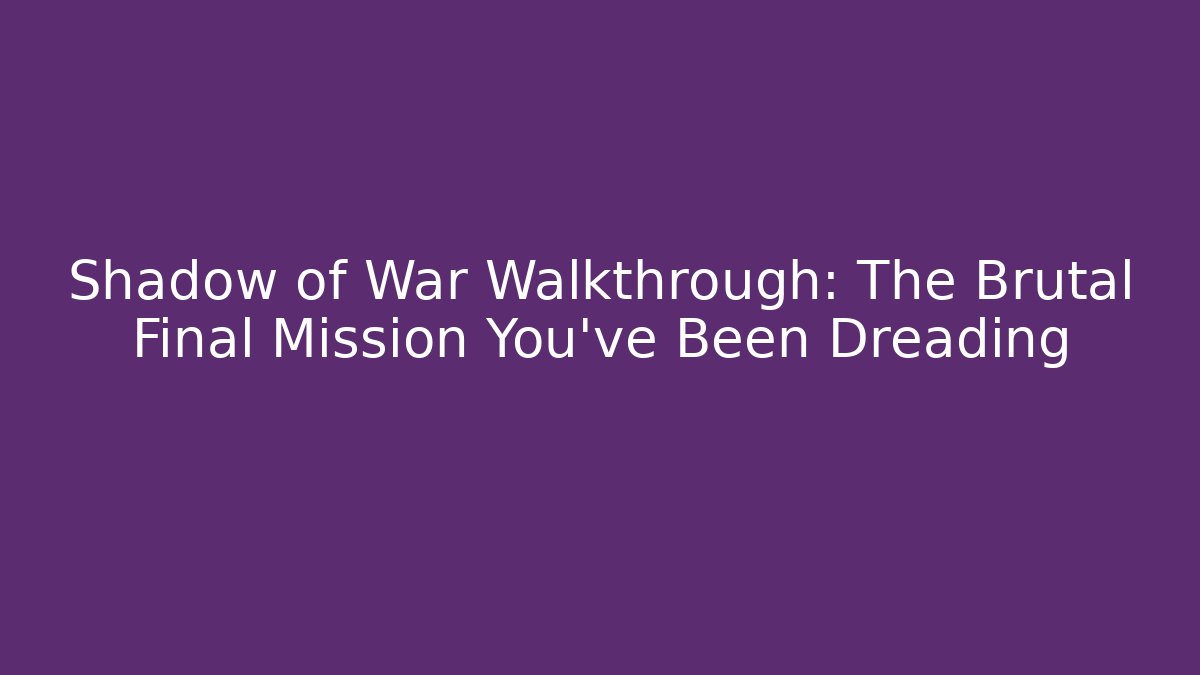 Shadow of War Walkthrough: The Brutal Final Mission You've Been Dreading